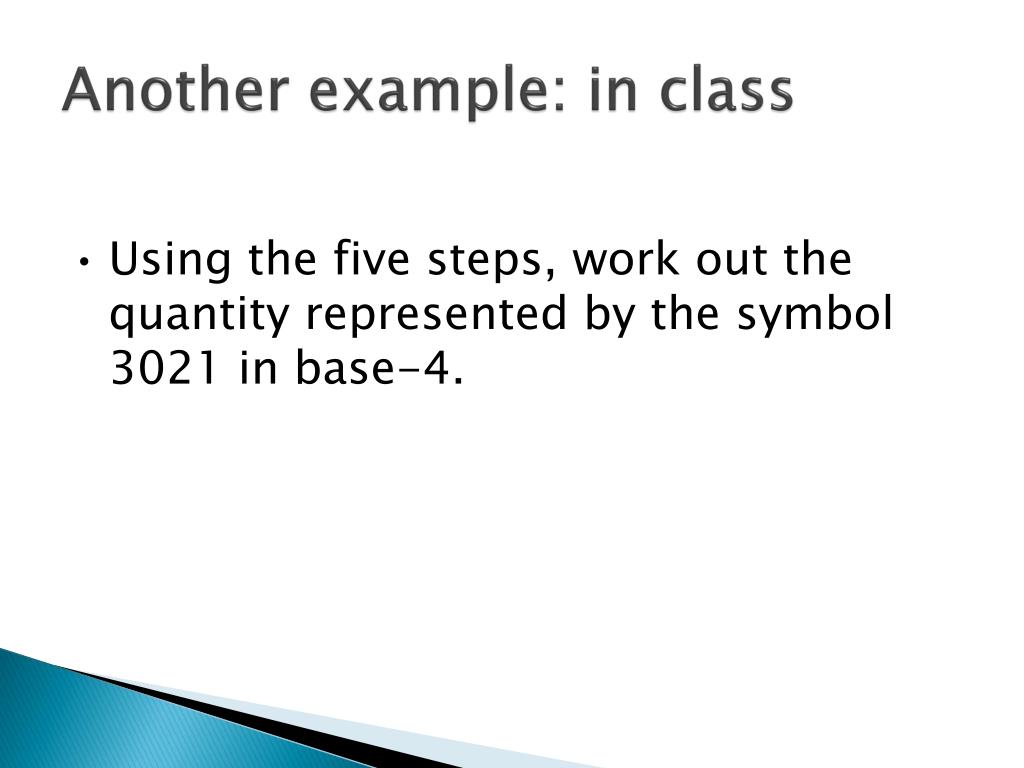 Another example: in class

• Using the five steps, work out the quantity represented by the symbol 3021 in base-4.